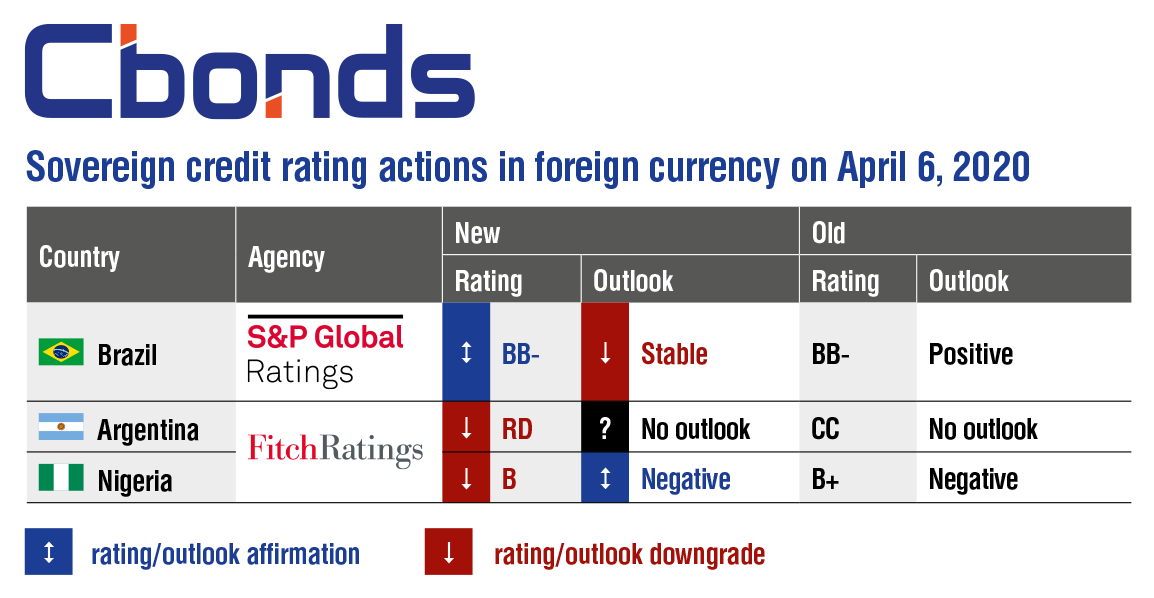 Cbonds

Sovereign credit rating actions in foreign currency on April 6, 2020

| Country | Agency | New Rating | New Outlook | Old Rating | Old Outlook |
|---|---|---|---|---|---|
| Brazil | S&P Global Ratings | ↕ BB- | ↓ Stable | BB- | Positive |
| Argentina | FitchRatings | ↓ RD | ? No outlook | CC | No outlook |
| Nigeria | FitchRatings | ↓ B | ↕ Negative | B+ | Negative |

↕ rating/outlook affirmation ↓ rating/outlook downgrade